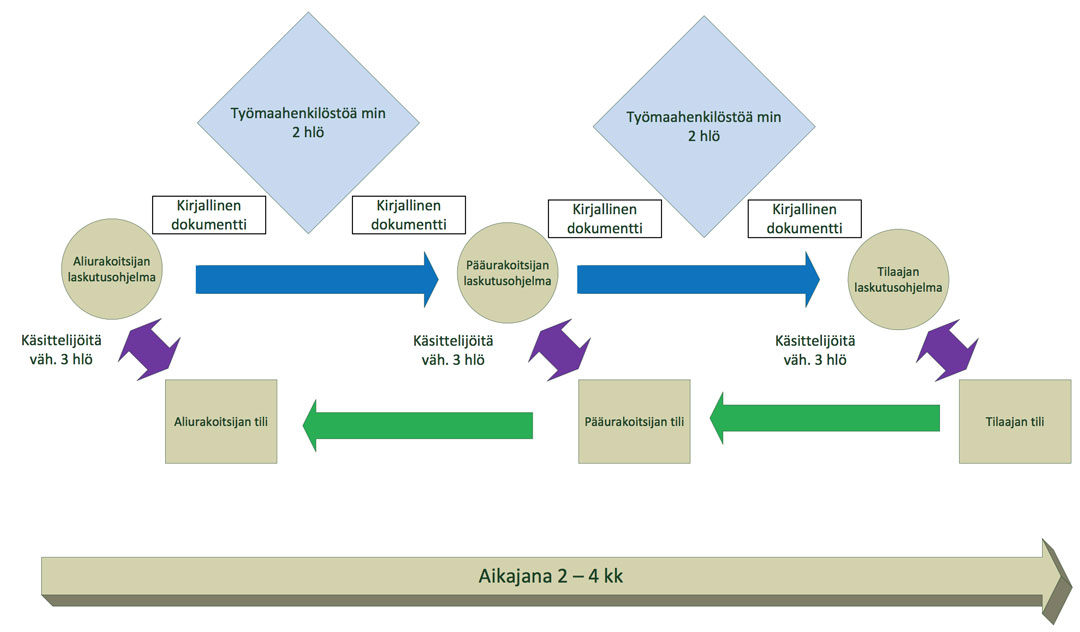 Työmaahenkilöstöä min 2 hlö

Työmaahenkilöstöä min 2 hlö

Kirjallinen dokumentti

Kirjallinen dokumentti

Kirjallinen dokumentti

Kirjallinen dokumentti

Aliurakoitsijan laskutusohjelma

Pääurakoitsijan laskutusohjelma

Tilaajan laskutusohjelma

Käsittelijöitä väh. 3 hlö

Käsittelijöitä väh. 3 hlö

Käsittelijöitä väh. 3 hlö

Aliurakoitsijan tili

Pääurakoitsijan tili

Tilaajan tili

Aikajana 2 – 4 kk